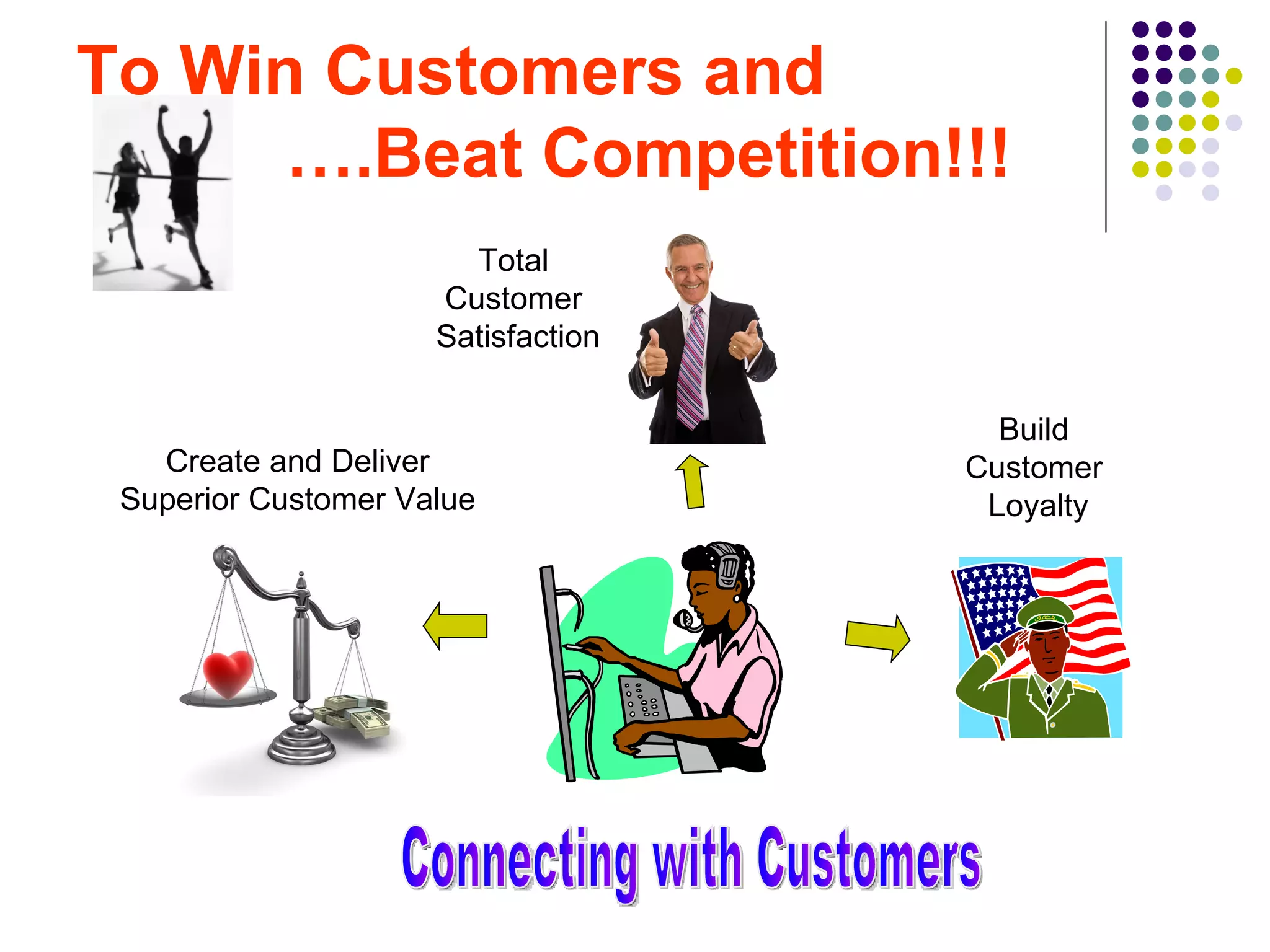 To Win Customers and
....Beat Competition!!!

Total Customer Satisfaction

Create and Deliver Superior Customer Value

Build Customer Loyalty

Connecting with Customers